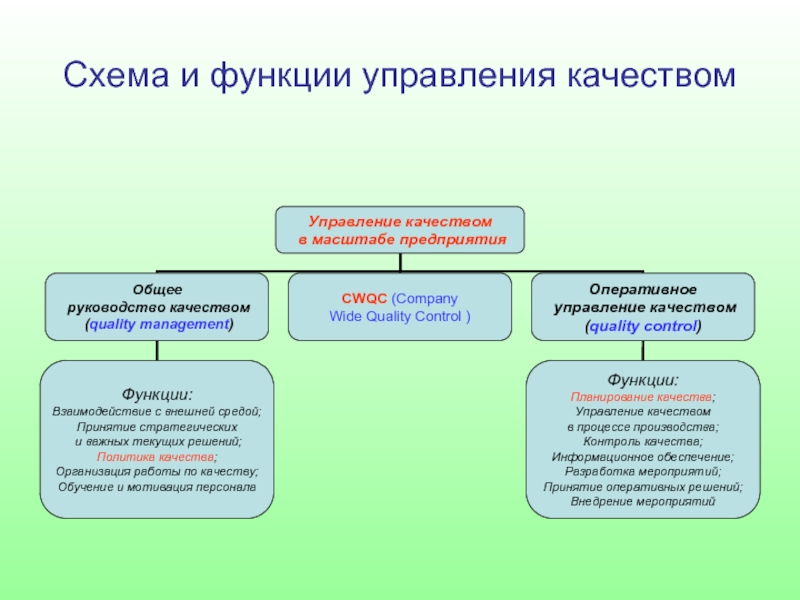 Схема и функции управления качеством

Управление качеством в масштабе предприятия

Общее руководство качеством (quality management)

CWQC (Company Wide Quality Control )

Оперативное управление качеством (quality control)

Функции:
Взаимодействие с внешней средой;
Принятие стратегических и важных текущих решений;
Политика качества;
Организация работы по качеству;
Обучение и мотивация персонала

Функции:
Планирование качества;
Управление качеством в процессе производства;
Контроль качества;
Информационное обеспечение;
Разработка мероприятий;
Принятие оперативных решений;
Внедрение мероприятий